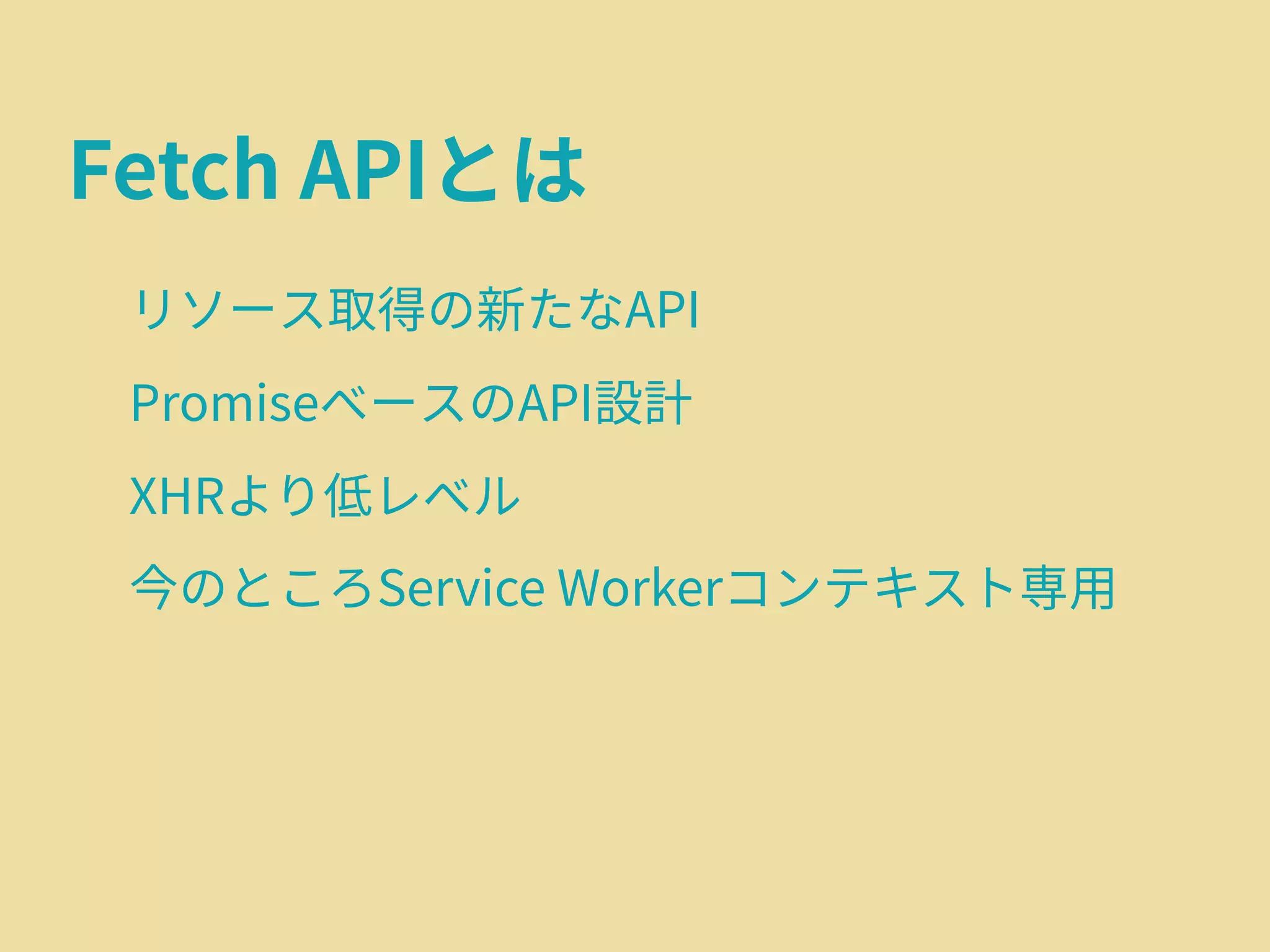 Fetch APIとは

リソース取得の新たなAPI

PromiseベースのAPI設計

XHRより低レベル

今のところService Workerコンテキスト専用